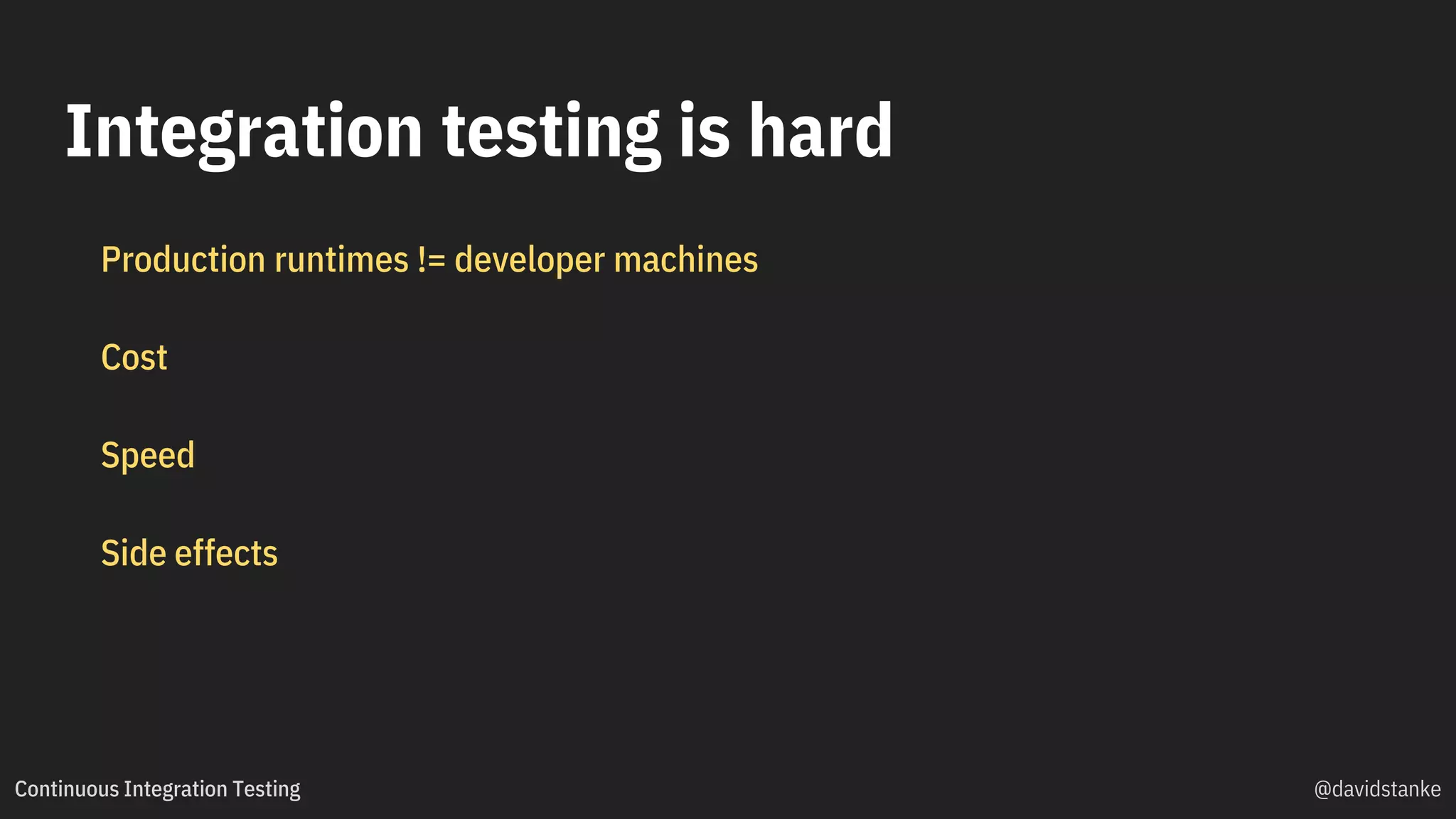 Integration testing is hard

Production runtimes != developer machines

Cost

Speed

Side effects

Continuous Integration Testing

@davidstanke